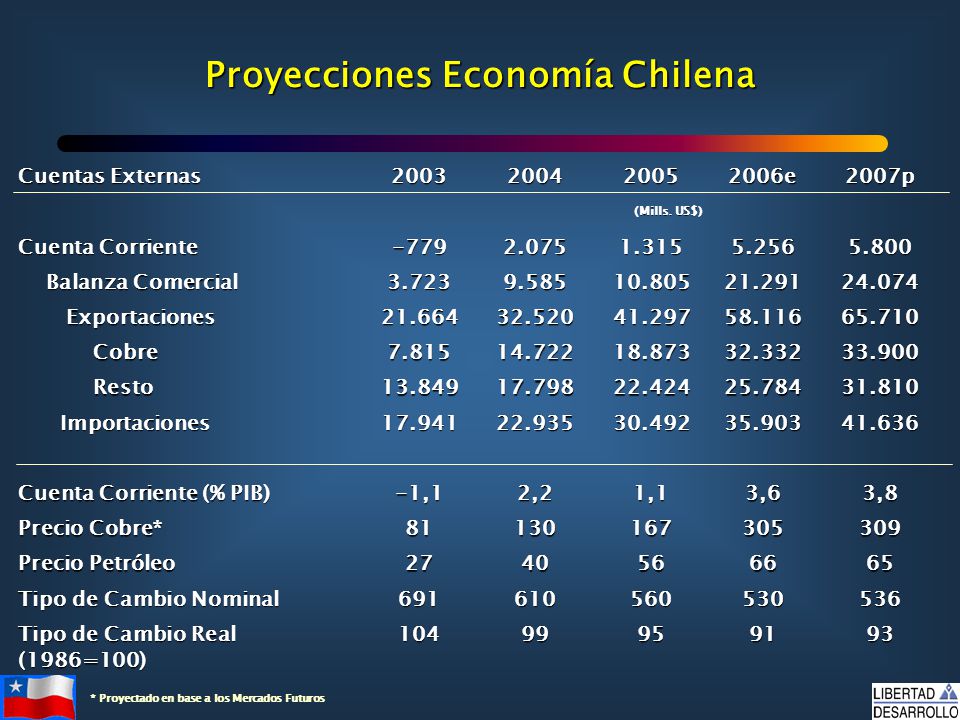 Proyecciones Economía Chilena

| Cuentas Externas | 2003 | 2004 | 2005 | 2006e | 2007p |
|---|---|---|---|---|---|
| | | | (Mills. US$) | | |
| Cuenta Corriente | -779 | 2.075 | 1.315 | 5.256 | 5.800 |
| Balanza Comercial | 3.723 | 9.585 | 10.805 | 21.291 | 24.074 |
| Exportaciones | 21.664 | 32.520 | 41.297 | 58.116 | 65.710 |
| Cobre | 7.815 | 14.722 | 18.873 | 32.332 | 33.900 |
| Resto | 13.849 | 17.798 | 22.424 | 25.784 | 31.810 |
| Importaciones | 17.941 | 22.935 | 30.492 | 35.903 | 41.636 |
| Cuenta Corriente (% PIB) | -1,1 | 2,2 | 1,1 | 3,6 | 3,8 |
| Precio Cobre* | 81 | 130 | 167 | 305 | 309 |
| Precio Petróleo | 27 | 40 | 56 | 66 | 65 |
| Tipo de Cambio Nominal | 691 | 610 | 560 | 530 | 536 |
| Tipo de Cambio Real (1986=100) | 104 | 99 | 95 | 91 | 93 |

* Proyectado en base a los Mercados Futuros

LIBERTAD DESARROLLO